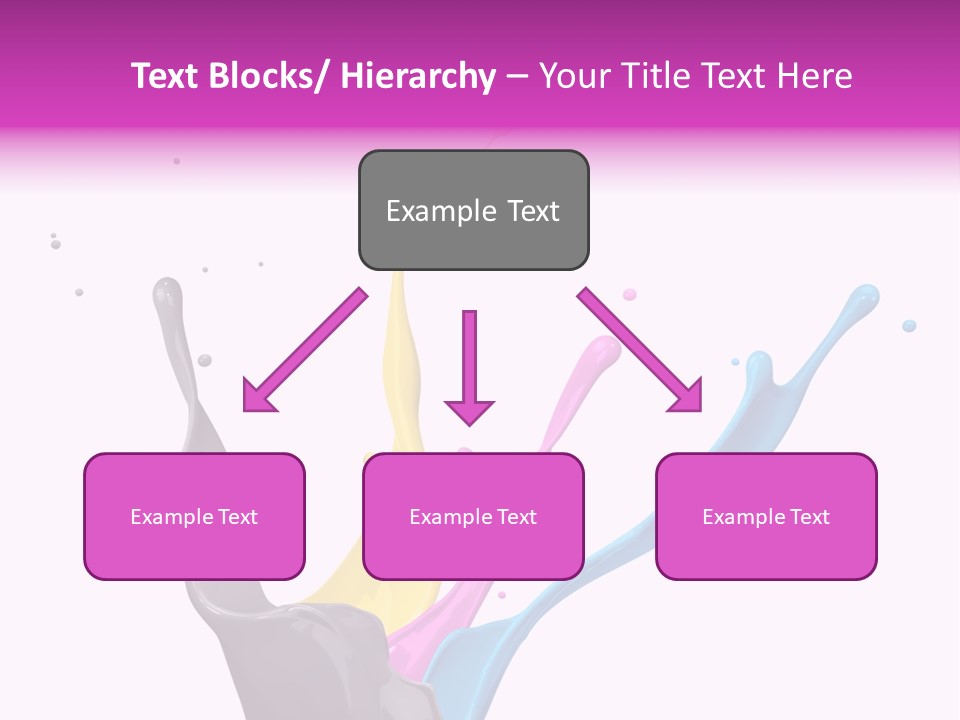 Text Blocks/ Hierarchy – Your Title Text Here

Example Text

Example Text

Example Text

Example Text